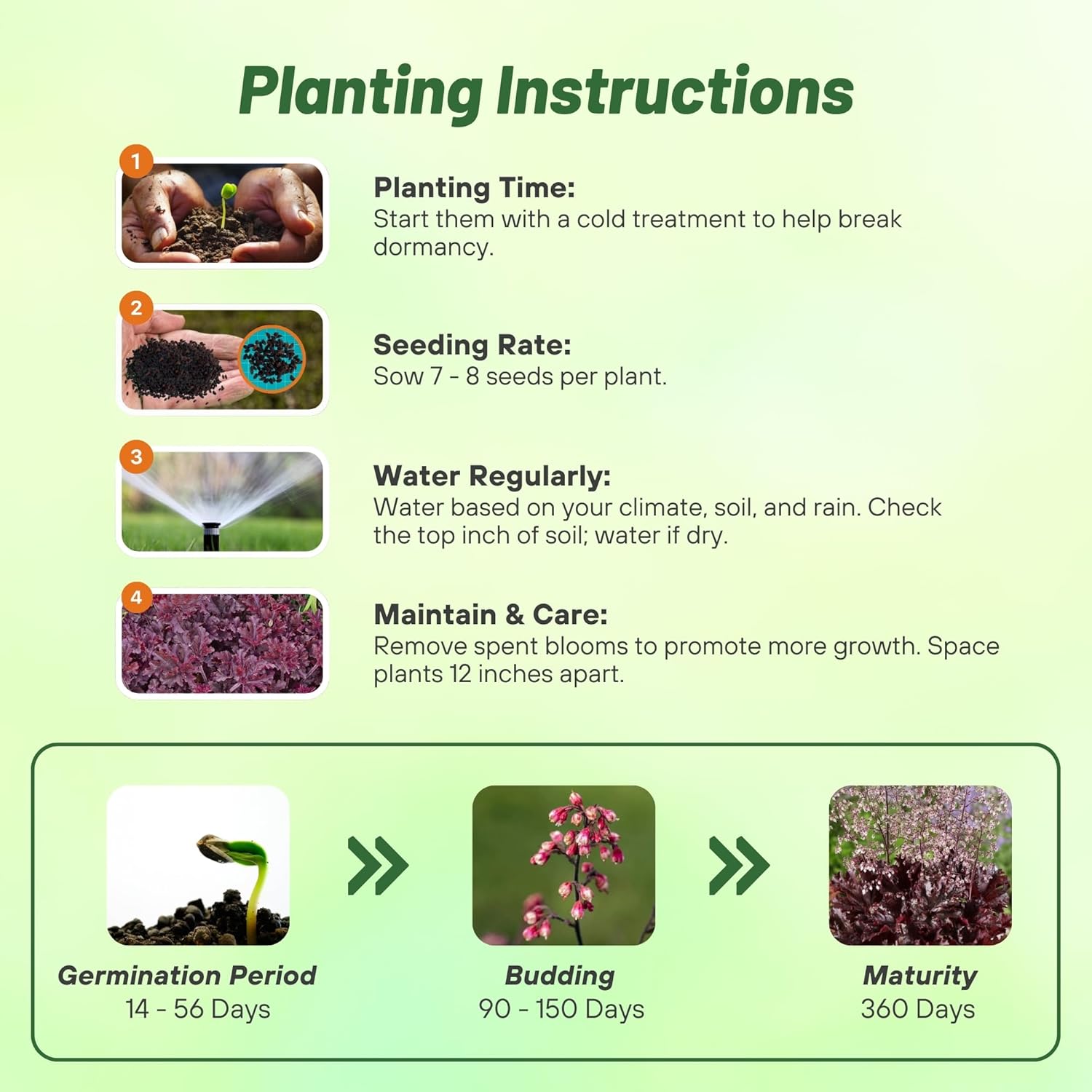 Planting Instructions

1

Planting Time:
Start them with a cold treatment to help break dormancy.

2

Seeding Rate:
Sow 7 - 8 seeds per plant.

3

Water Regularly:
Water based on your climate, soil, and rain. Check the top inch of soil; water if dry.

4

Maintain & Care:
Remove spent blooms to promote more growth. Space plants 12 inches apart.

Germination Period
14 - 56 Days

Budding
90 - 150 Days

Maturity
360 Days